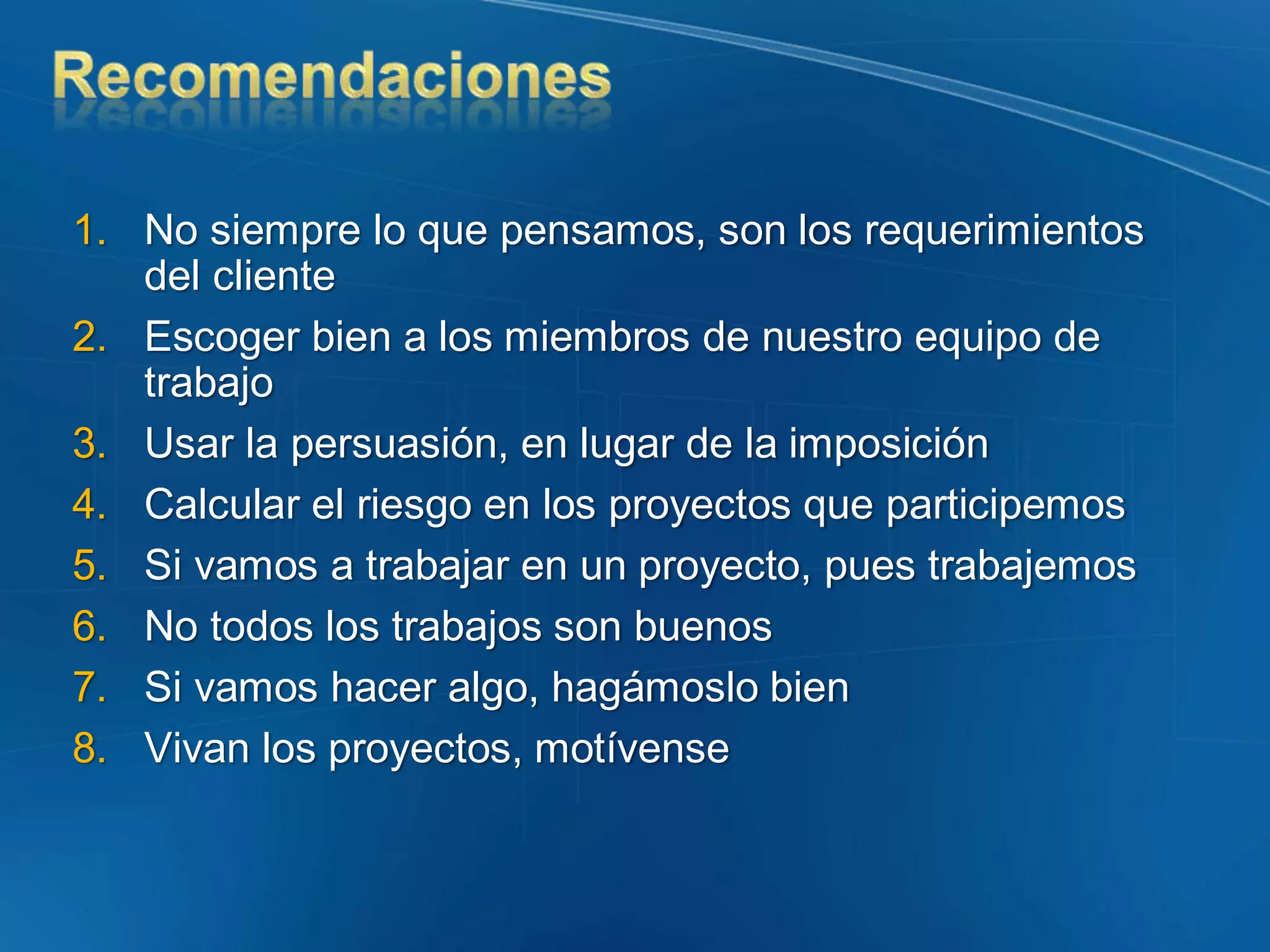 Recomendaciones

1. No siempre lo que pensamos, son los requerimientos del cliente
2. Escoger bien a los miembros de nuestro equipo de trabajo
3. Usar la persuasión, en lugar de la imposición
4. Calcular el riesgo en los proyectos que participemos
5. Si vamos a trabajar en un proyecto, pues trabajemos
6. No todos los trabajos son buenos
7. Si vamos hacer algo, hagámoslo bien
8. Vivan los proyectos, motívense